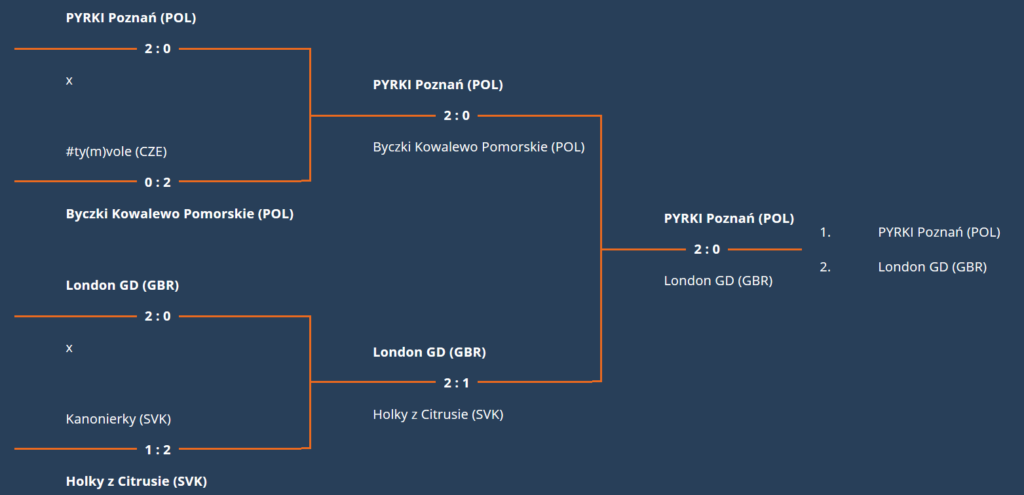 PYRKI Poznań (POL)
2 : 0
x

#ty(m)vole (CZE)
0 : 2
Byczki Kowalewo Pomorskie (POL)

London GD (GBR)
2 : 0
x

Kanonierky (SVK)
1 : 2
Holky z Citrusie (SVK)

PYRKI Poznań (POL)
2 : 0
Byczki Kowalewo Pomorskie (POL)

London GD (GBR)
2 : 1
Holky z Citrusie (SVK)

PYRKI Poznań (POL)
2 : 0
London GD (GBR)

1. PYRKI Poznań (POL)
2. London GD (GBR)